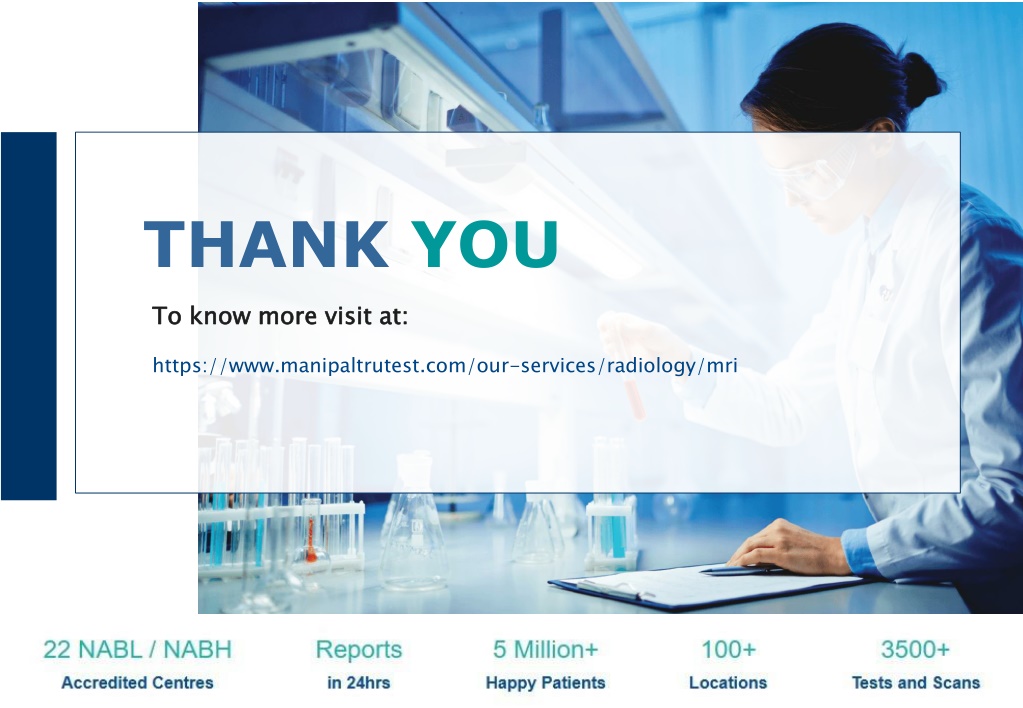 THANK YOU

To know more visit at:

https://www.manipaltrutest.com/our-services/radiology/mri

22 NABL / NABH
Accredited Centres

Reports
in 24hrs

5 Million+
Happy Patients

100+
Locations

3500+
Tests and Scans